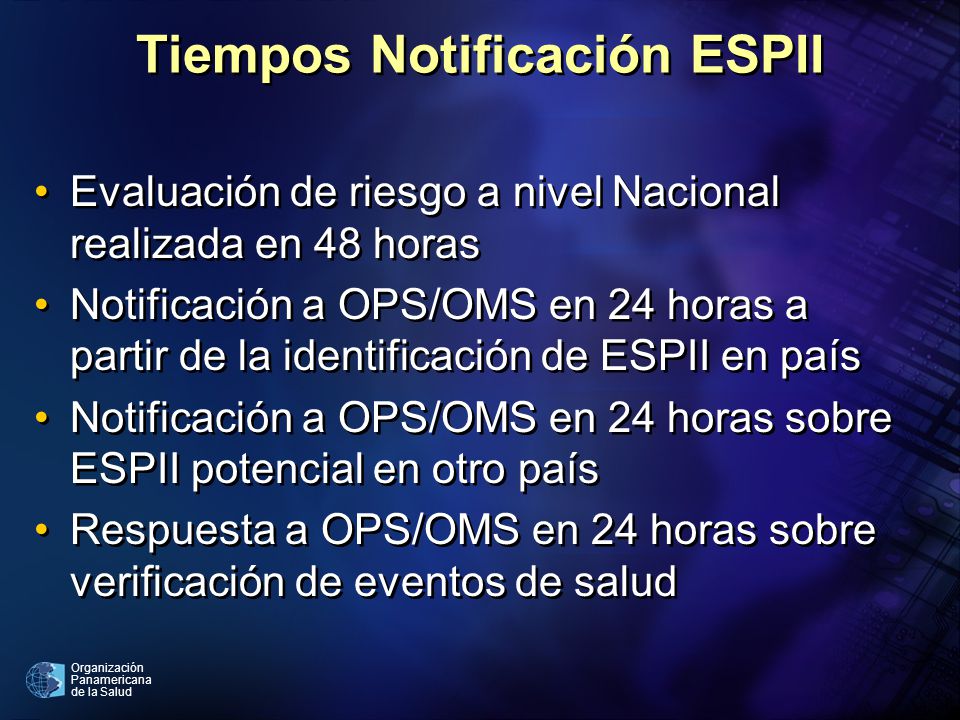 Tiempos Notificación ESPII

• Evaluación de riesgo a nivel Nacional realizada en 48 horas
• Notificación a OPS/OMS en 24 horas a partir de la identificación de ESPII en país
• Notificación a OPS/OMS en 24 horas sobre ESPII potencial en otro país
• Respuesta a OPS/OMS en 24 horas sobre verificación de eventos de salud

Organización Panamericana de la Salud